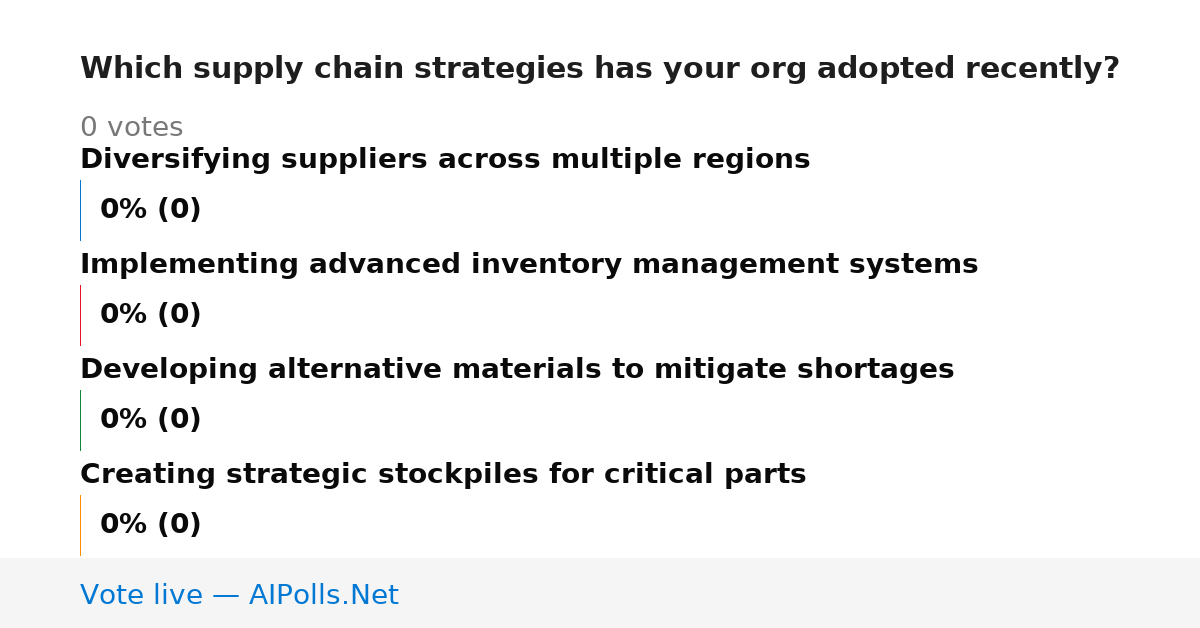 Which supply chain strategies has your org adopted recently?

0 votes

Diversifying suppliers across multiple regions

0% (0)

Implementing advanced inventory management systems

0% (0)

Developing alternative materials to mitigate shortages

0% (0)

Creating strategic stockpiles for critical parts

0% (0)

Vote live — AIPolls.Net